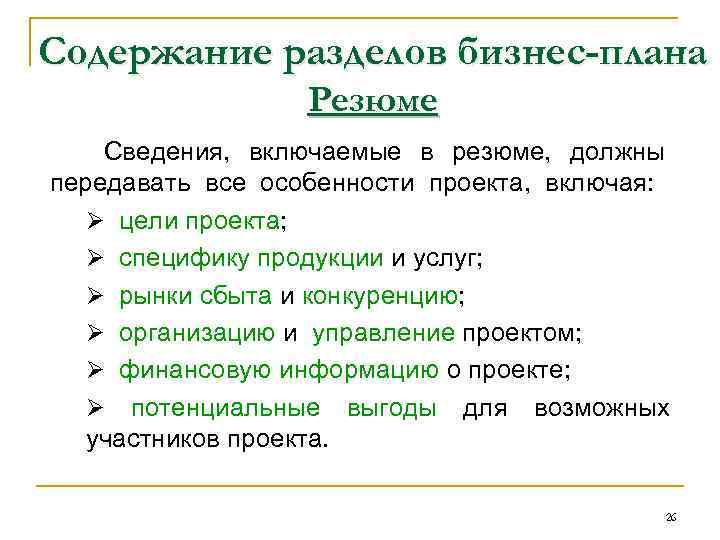 Содержание разделов бизнес-плана
Резюме

Сведения, включаемые в резюме, должны передавать все особенности проекта, включая:

➢ цели проекта;
➢ специфику продукции и услуг;
➢ рынки сбыта и конкуренцию;
➢ организацию и управление проектом;
➢ финансовую информацию о проекте;
➢ потенциальные выгоды для возможных участников проекта.

26